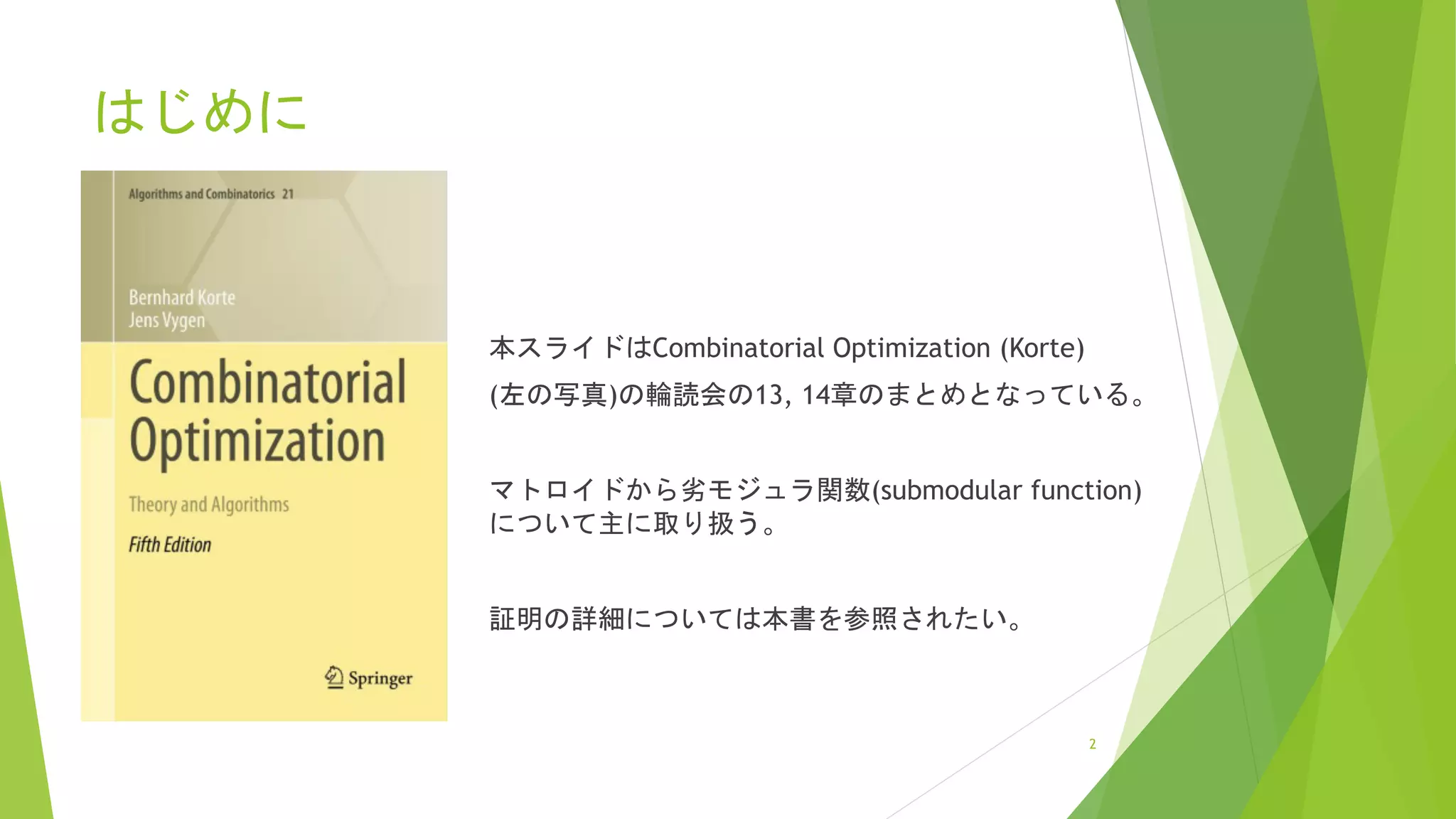 はじめに

Algorithms and Combinatorics 21

Bernhard Korte
Jens Vygen

Combinatorial Optimization

Theory and Algorithms

Fifth Edition

Springer

本スライドはCombinatorial Optimization (Korte)(左の写真)の輪読会の13, 14章のまとめとなっている。

マトロイドから劣モジュラ関数(submodular function)について主に取り扱う。

証明の詳細については本書を参照されたい。

2